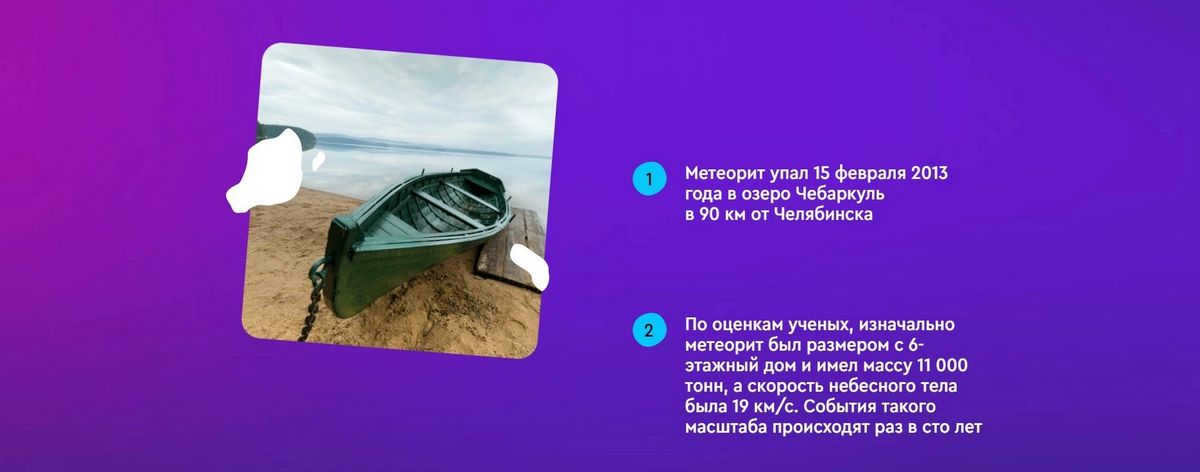 1 Метеорит упал 15 февраля 2013 года в озеро Чебаркуль в 90 км от Челябинска

2 По оценкам ученых, изначально метеорит был размером с 6-этажный дом и имел массу 11 000 тонн, а скорость небесного тела была 19 км/с. События такого масштаба происходят раз в сто лет